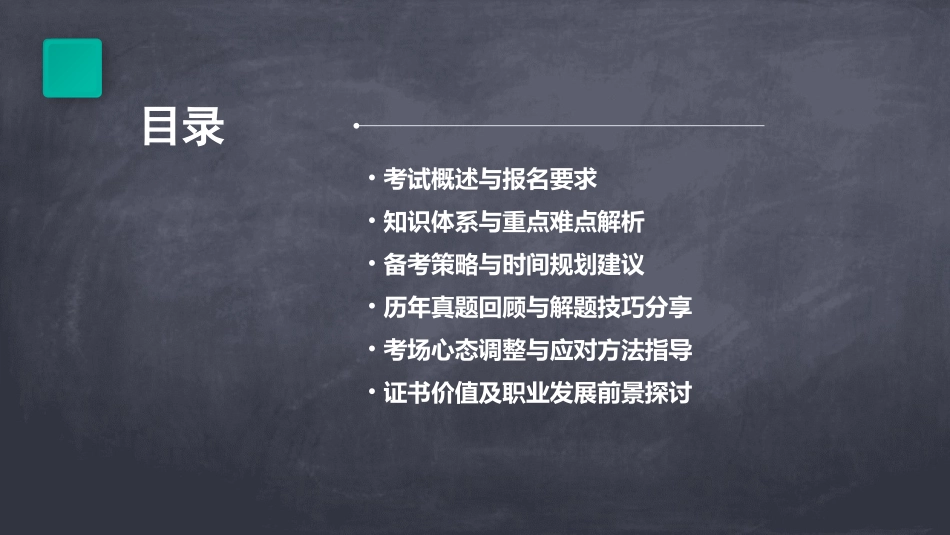 目录

• 考试概述与报名要求
• 知识体系与重点难点解析
• 备考策略与时间规划建议
• 历年真题回顾与解题技巧分享
• 考场心态调整与应对方法指导
• 证书价值及职业发展前景探讨